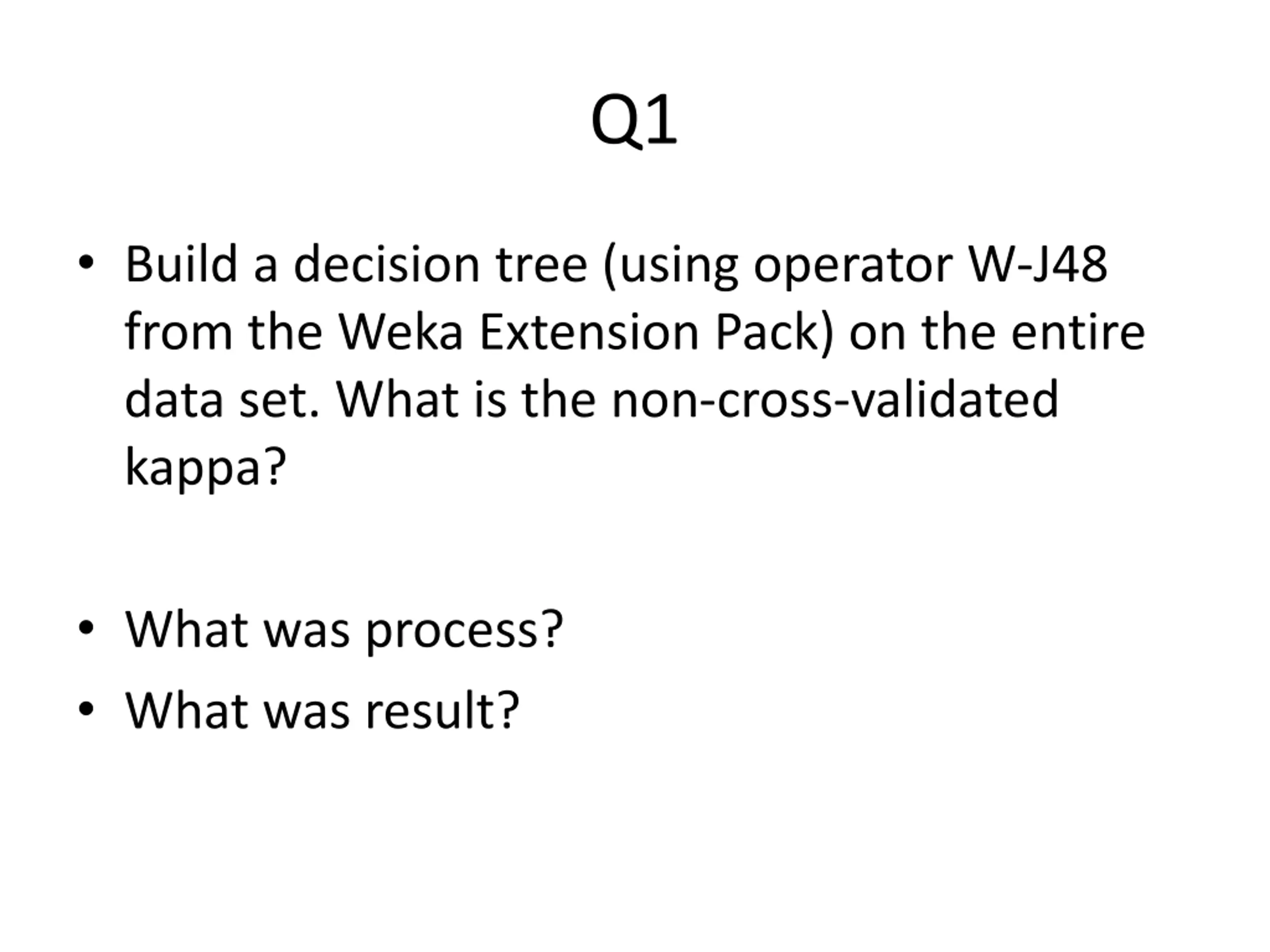 Q1

• Build a decision tree (using operator W-J48 from the Weka Extension Pack) on the entire data set. What is the non-cross-validated kappa?

• What was process?
• What was result?